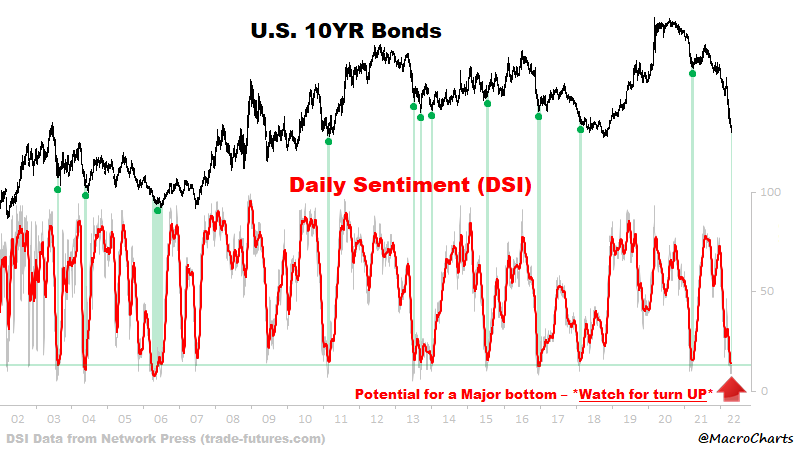 U.S. 10YR Bonds

Daily Sentiment (DSI)

100

50

0

Potential for a Major bottom – *Watch for turn UP*

02 03 04 05 06 07 08 09 10 11 12 13 14 15 16 17 18 19 20 21 22

DSI Data from Network Press (trade-futures.com)

@MacroCharts